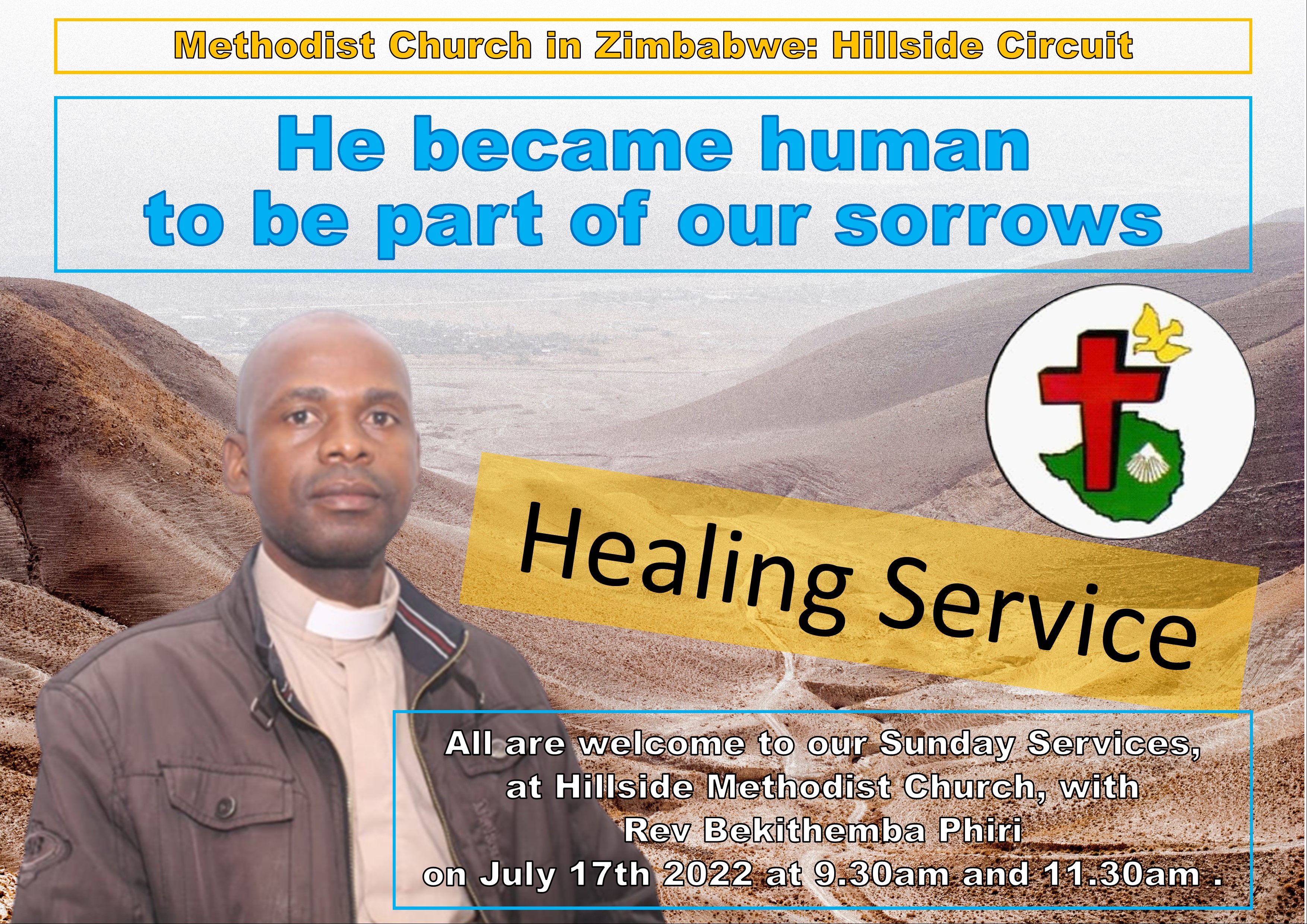 Methodist Church in Zimbabwe: Hillside Circuit

He became human to be part of our sorrows

Healing Service

All are welcome to our Sunday Services, at Hillside Methodist Church, with Rev Bekithemba Phiri on July 17th 2022 at 9.30am and 11.30am .